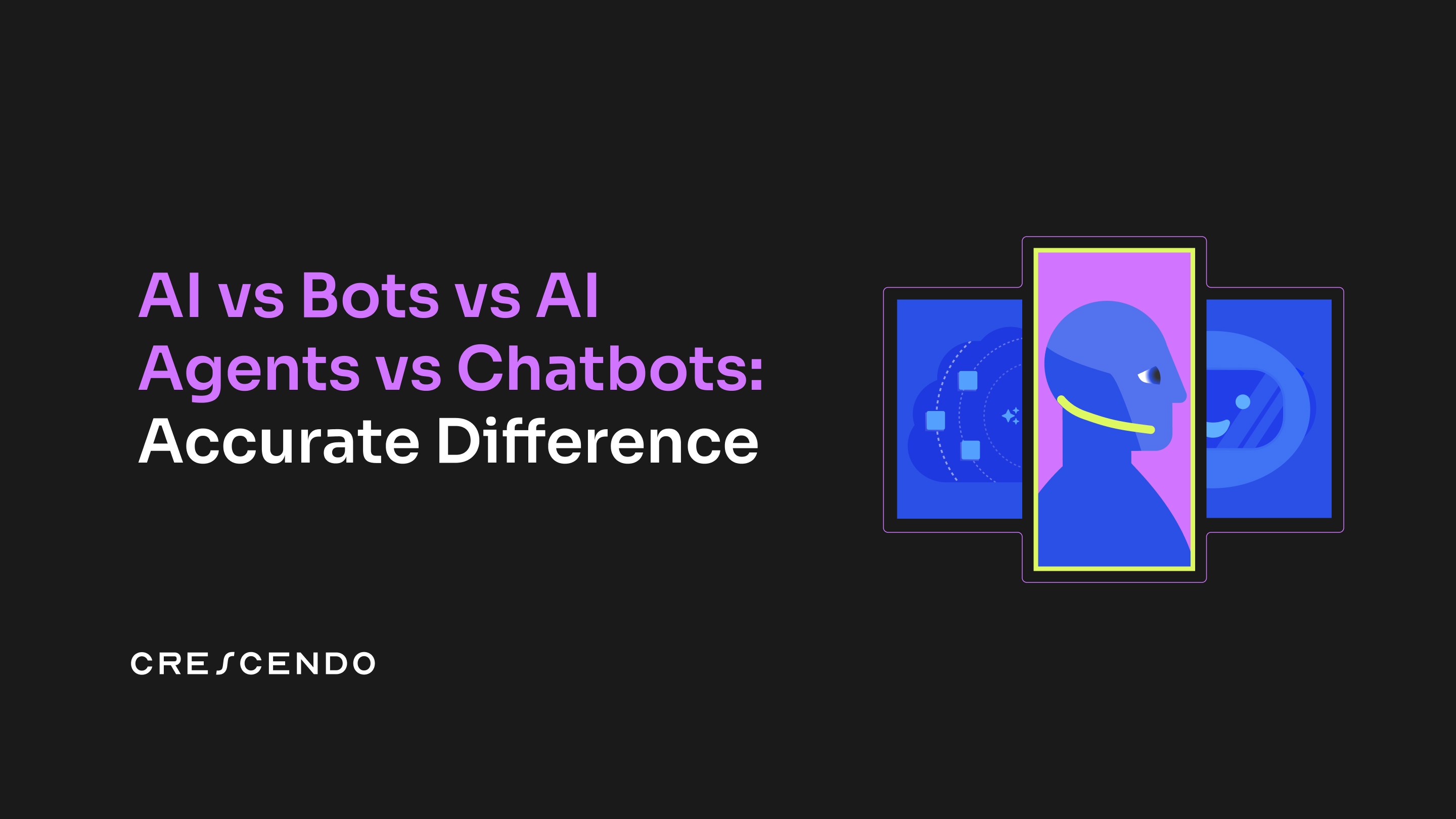 AI vs Bots vs AI Agents vs Chatbots: Accurate Difference

CRESCENDO